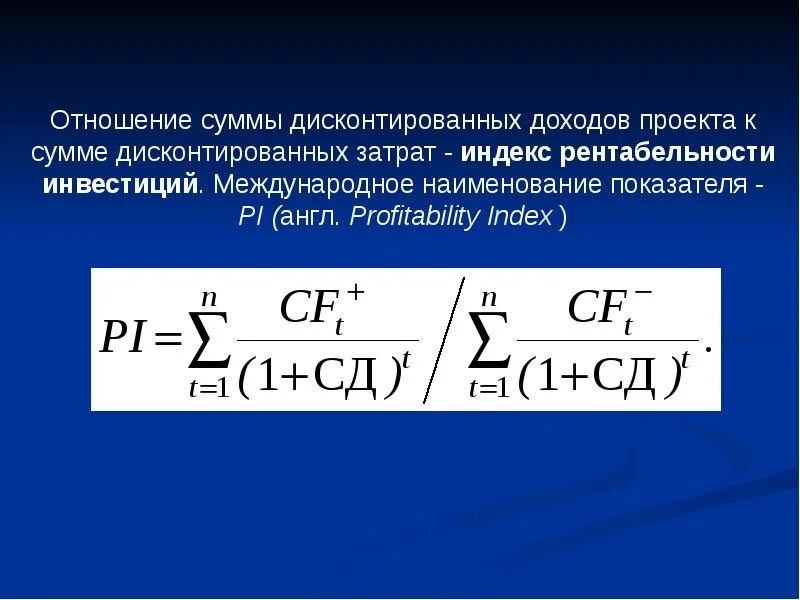 Отношение суммы дисконтированных доходов проекта к сумме дисконтированных затрат - индекс рентабельности инвестиций. Международное наименование показателя - PI (англ. Profitability Index )

$PI = \sum_{t=1}^{n} \frac{CF_t^+}{(1+СД)^t} \Big/ \sum_{t=1}^{n} \frac{CF_t^-}{(1+СД)^t}.$